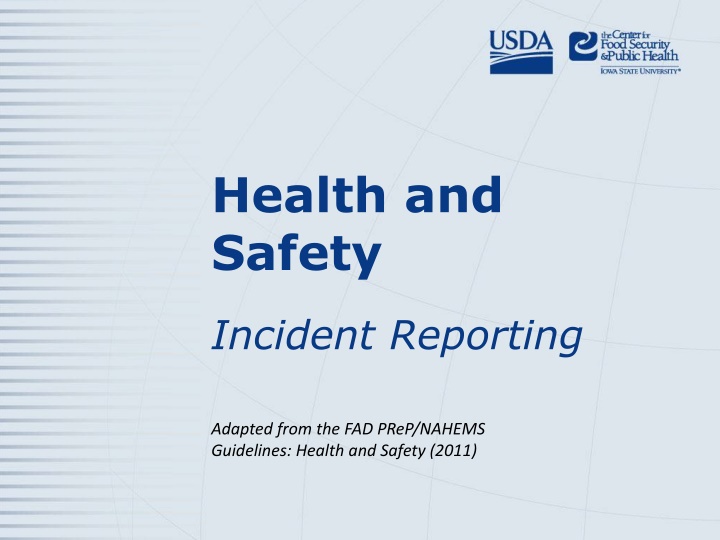 USDA

the Center for Food Security & Public Health
IOWA STATE UNIVERSITY®

Health and Safety

Incident Reporting

Adapted from the FAD PReP/NAHEMS Guidelines: Health and Safety (2011)